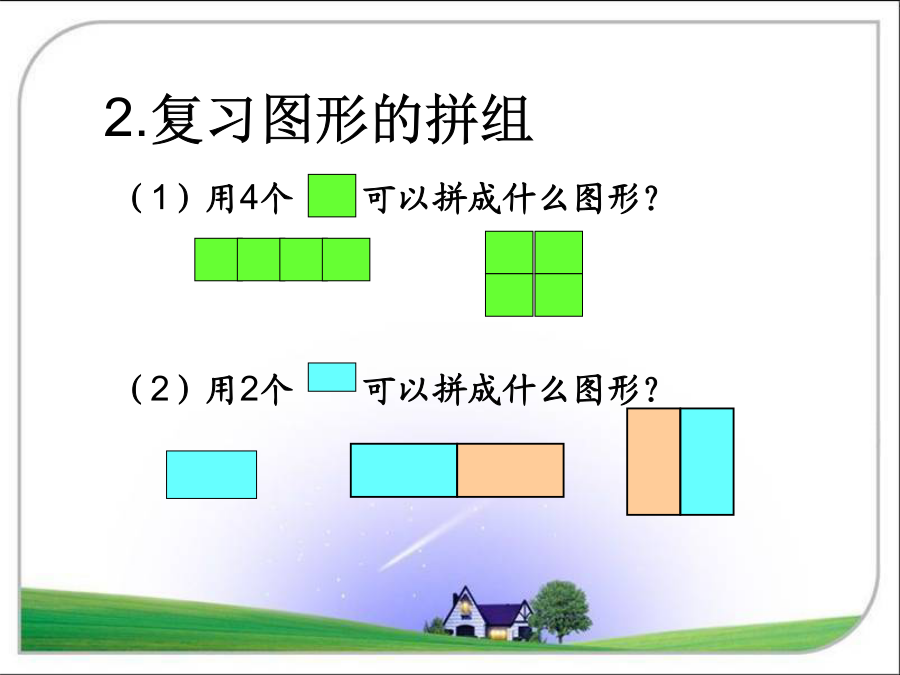 2.复习图形的拼组

（1）用4个 可以拼成什么图形？

（2）用2个 可以拼成什么图形？